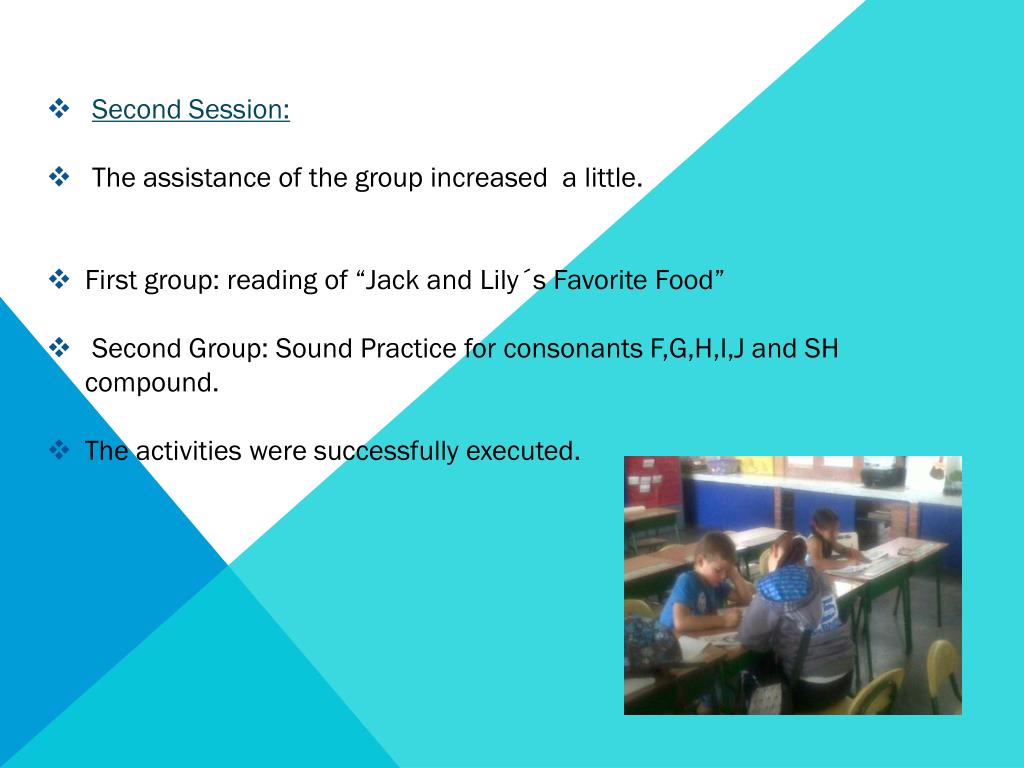 ❖ Second Session:

❖ The assistance of the group increased a little.

❖ First group: reading of “Jack and Lily´s Favorite Food”

❖ Second Group: Sound Practice for consonants F,G,H,I,J and SH compound.

❖ The activities were successfully executed.